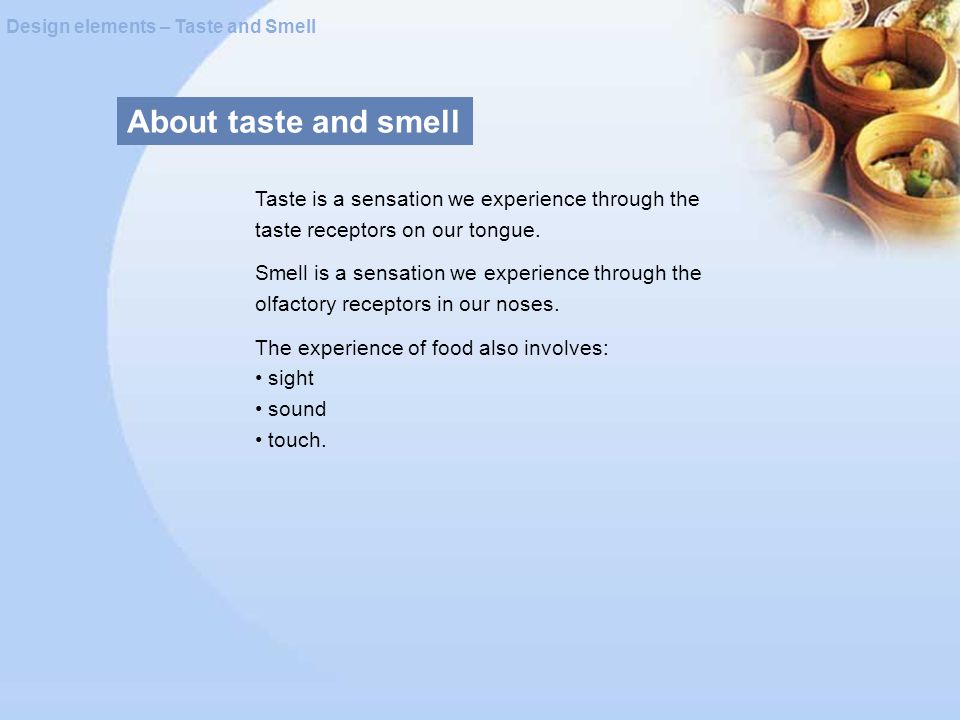 Design elements – Taste and Smell

About taste and smell

Taste is a sensation we experience through the taste receptors on our tongue.

Smell is a sensation we experience through the olfactory receptors in our noses.

The experience of food also involves:
• sight
• sound
• touch.